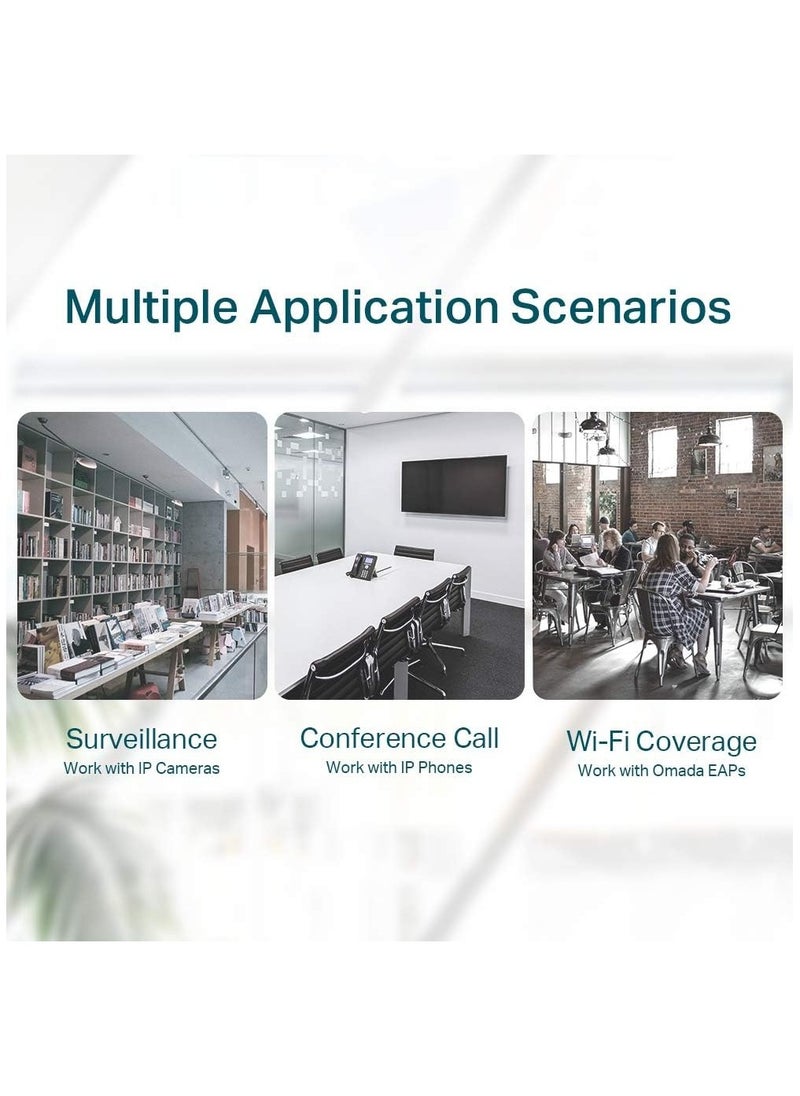 Multiple Application Scenarios

Surveillance
Work with IP Cameras

Conference Call
Work with IP Phones

Wi-Fi Coverage
Work with Omada EAPs